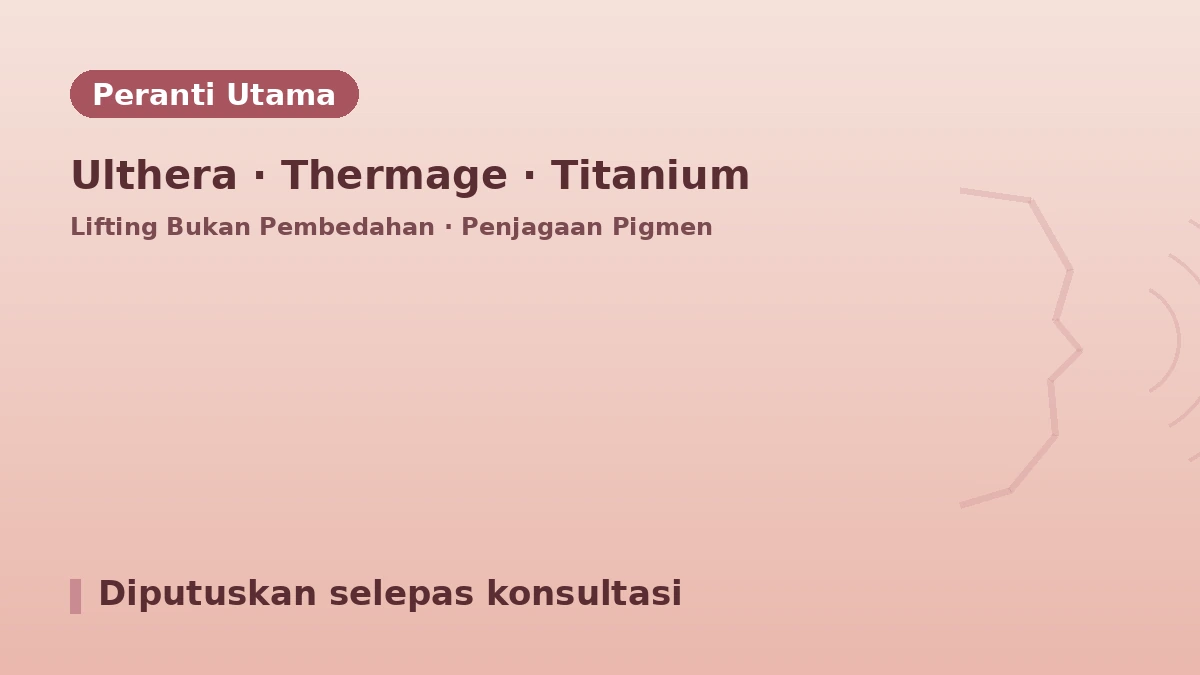 Peranti Utama

Ulthera · Thermage · Titanium

Lifting Bukan Pembedahan · Penjagaan Pigmen

Diputuskan selepas konsultasi